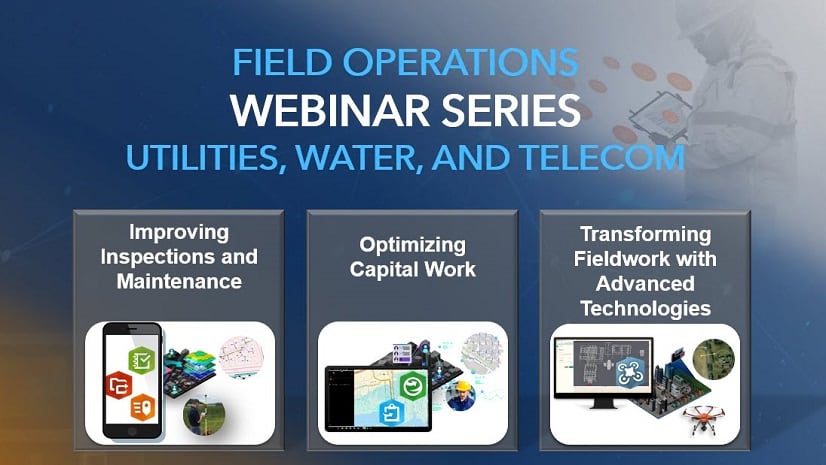 FIELD OPERATIONS
WEBINAR SERIES
UTILITIES, WATER, AND TELECOM

Improving Inspections and Maintenance

Optimizing Capital Work

Transforming Fieldwork with Advanced Technologies